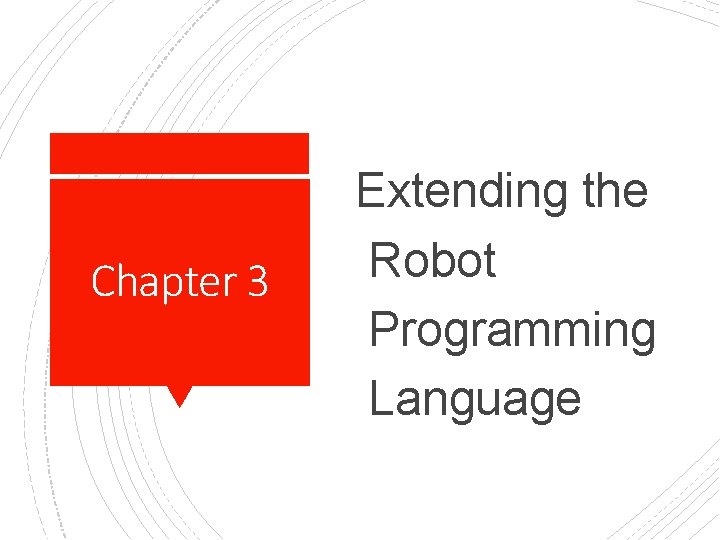 Chapter 3

Extending the Robot Programming Language